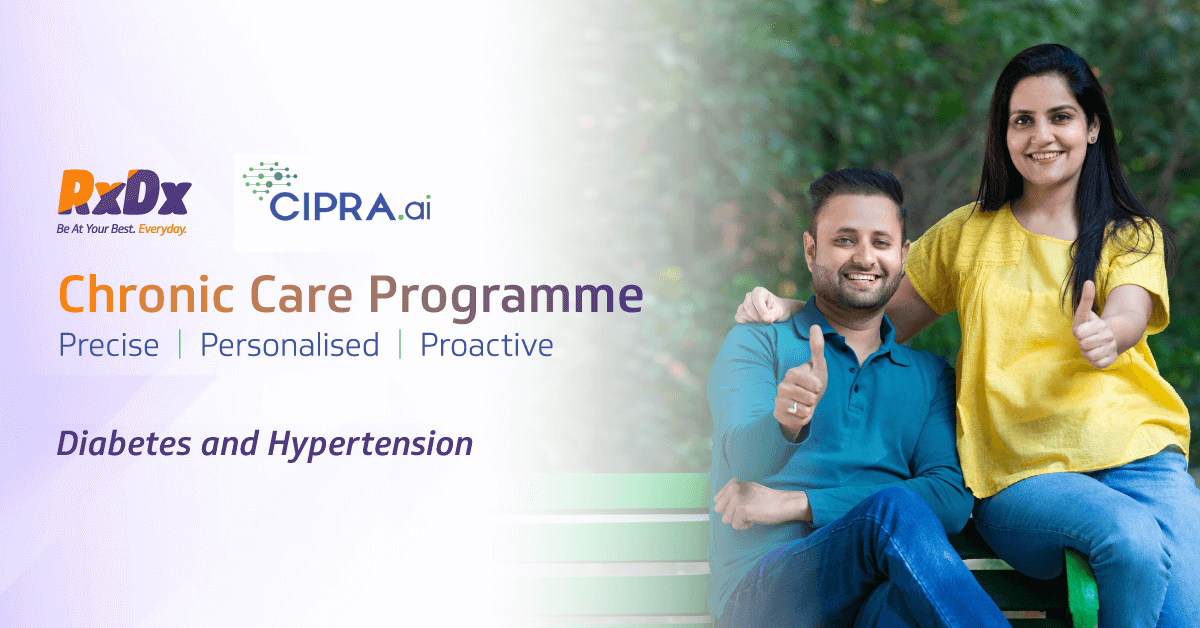 RxDx
Be At Your Best. Everyday.

CIPRA.ai

Chronic Care Programme
Precise | Personalised | Proactive

Diabetes and Hypertension